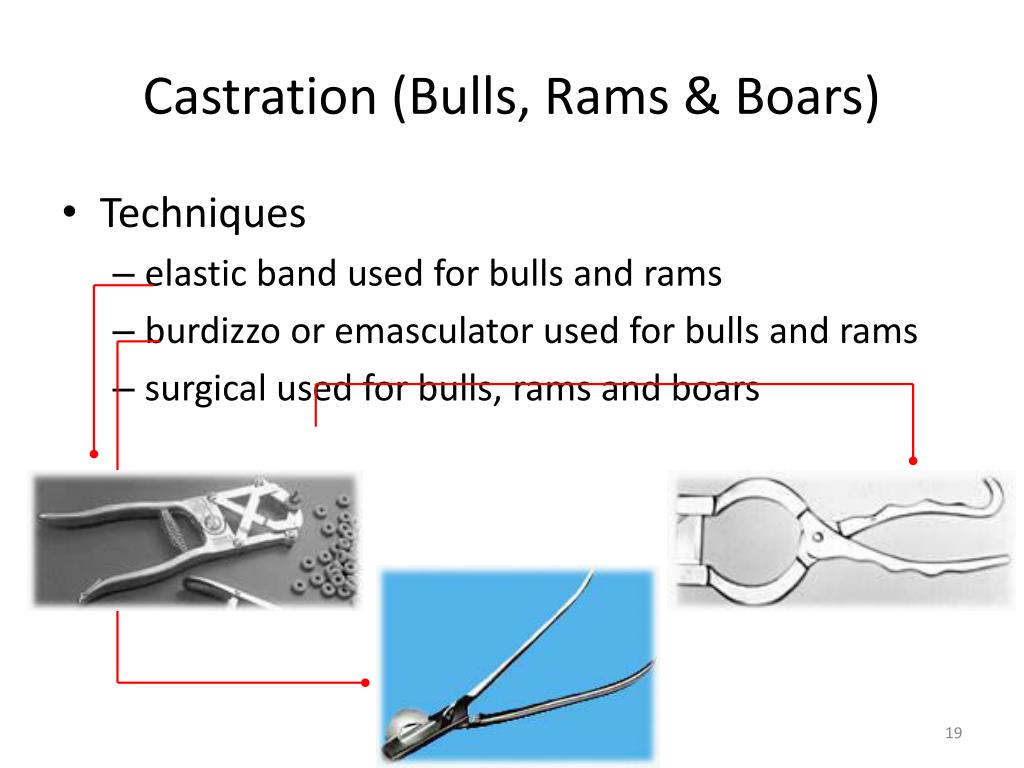 Castration (Bulls, Rams & Boars)

• Techniques
– elastic band used for bulls and rams
– burdizzo or emasculator used for bulls and rams
– surgical used for bulls, rams and boars

19